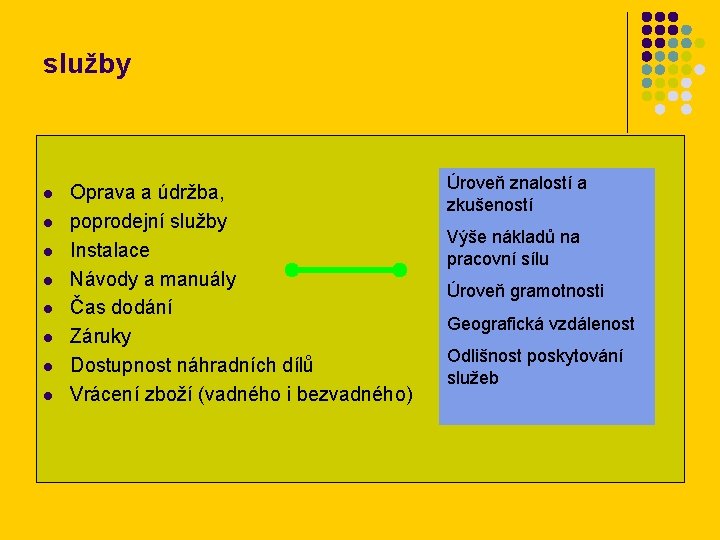 služby

- Oprava a údržba,
- poprodejní služby
- Instalace
- Návody a manuály
- Čas dodání
- Záruky
- Dostupnost náhradních dílů
- Vrácení zboží (vadného i bezvadného)

Úroveň znalostí a zkušeností

Výše nákladů na pracovní sílu

Úroveň gramotnosti

Geografická vzdálenost

Odlišnost poskytování služeb